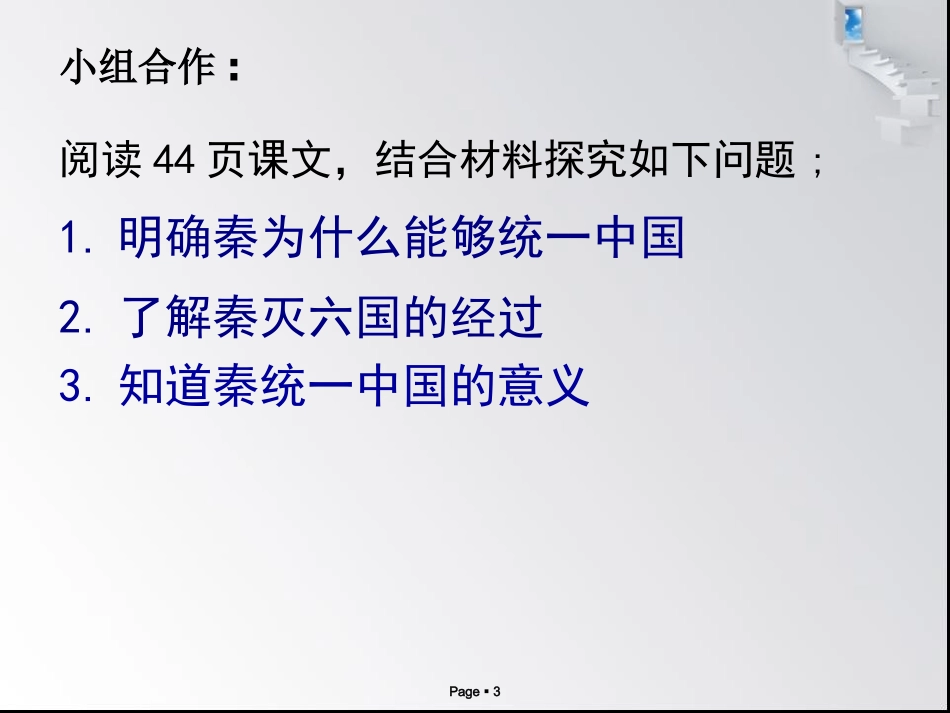 小组合作：

阅读 44 页课文，结合材料探究如下问题；

1. 明确秦为什么能够统一中国

2. 了解秦灭六国的经过

3. 知道秦统一中国的意义

Page ▪ 3